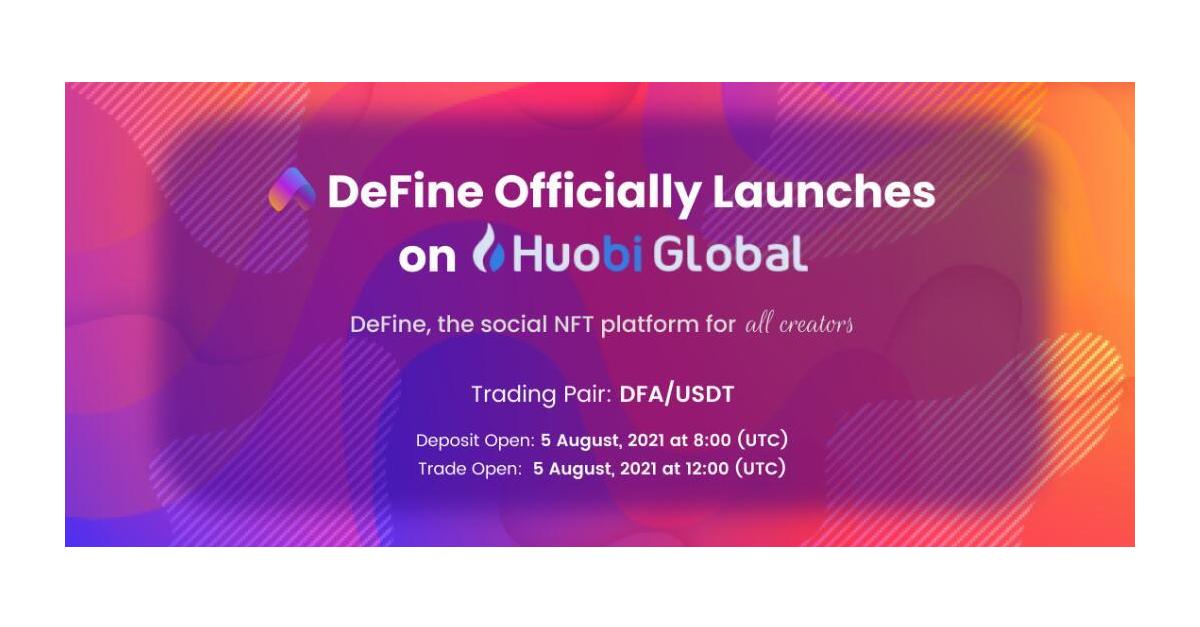 DeFine Officially Launches on Huobi Global

DeFine, the social NFT platform for all creators

Trading Pair: DFA/USDT

Deposit Open: 5 August, 2021 at 8:00 (UTC)
Trade Open: 5 August, 2021 at 12:00 (UTC)